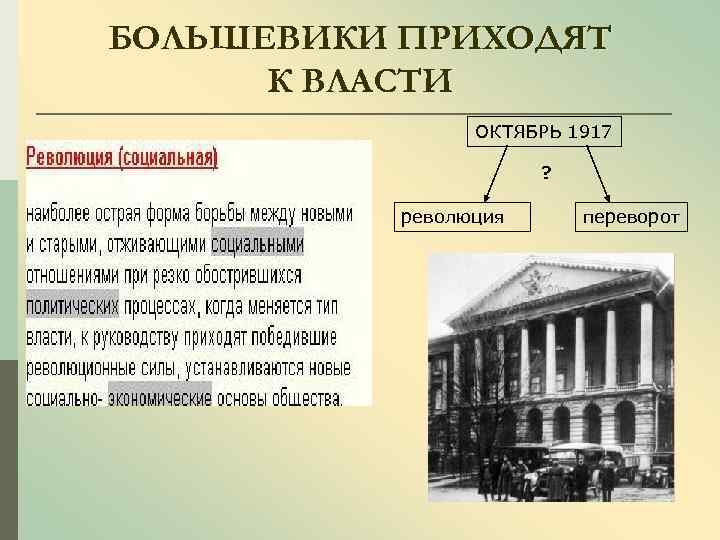 БОЛЬШЕВИКИ ПРИХОДЯТ К ВЛАСТИ

Революция (социальная)

наиболее острая форма борьбы между новыми и старыми, отживающими социальными отношениями при резко обострившихся политических процессах, когда меняется тип власти, к руководству приходят победившие революционные силы, устанавливаются новые социально- экономические основы общества.

ОКТЯБРЬ 1917

?

революция

переворот